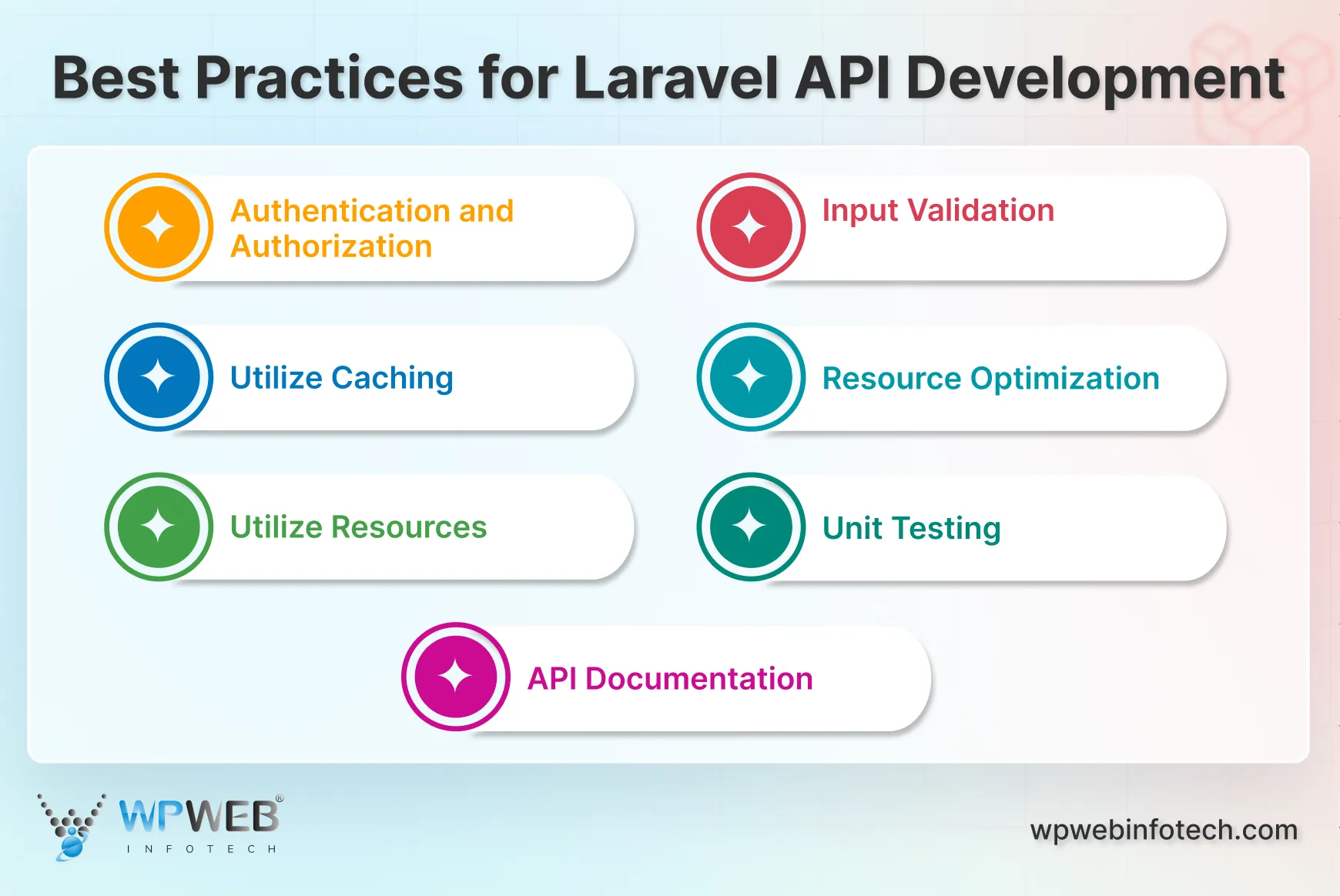 Best Practices for Laravel API Development

Authentication and Authorization

Input Validation

Utilize Caching

Resource Optimization

Utilize Resources

Unit Testing

API Documentation

WPWEB®
INFOTECH

wpwebinfotech.com